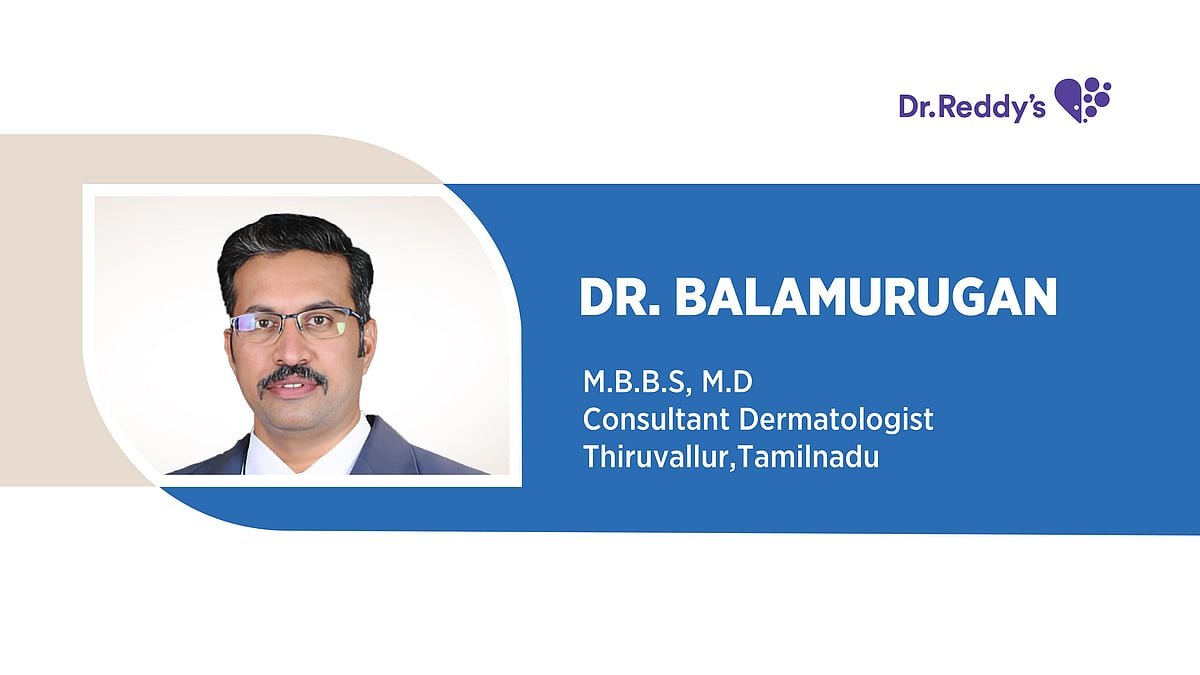 Dr.Reddy's

DR. BALAMURUGAN

M.B.B.S, M.D
Consultant Dermatologist
Thiruvallur,Tamilnadu